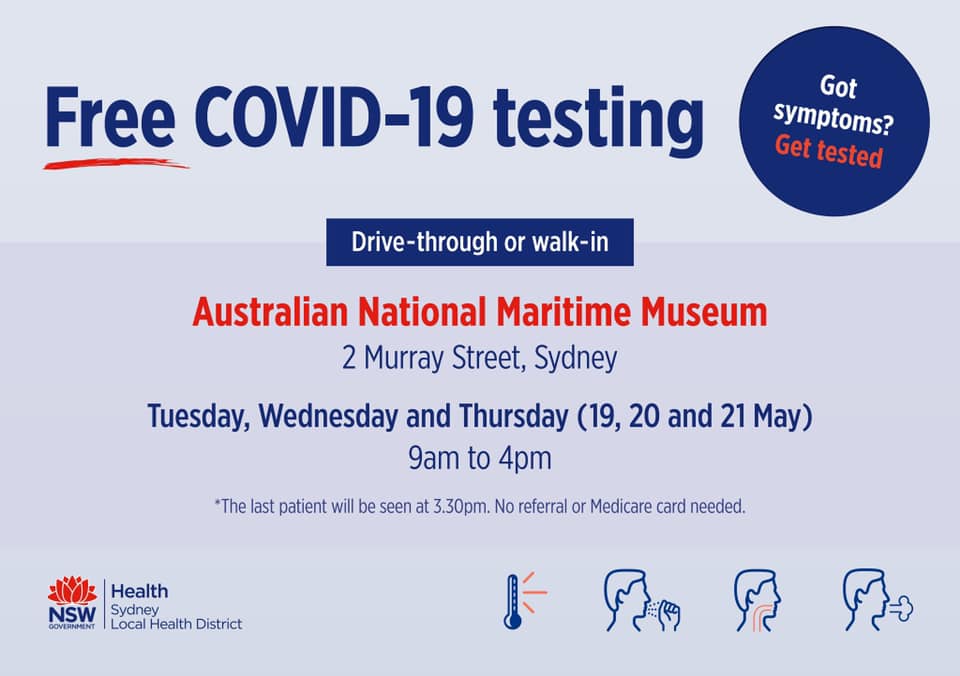 Free COVID-19 testing

Got symptoms? Get tested

Drive-through or walk-in

Australian National Maritime Museum
2 Murray Street, Sydney

Tuesday, Wednesday and Thursday (19, 20 and 21 May)
9am to 4pm

*The last patient will be seen at 3.30pm. No referral or Medicare card needed.

NSW GOVERNMENT
Health
Sydney
Local Health District